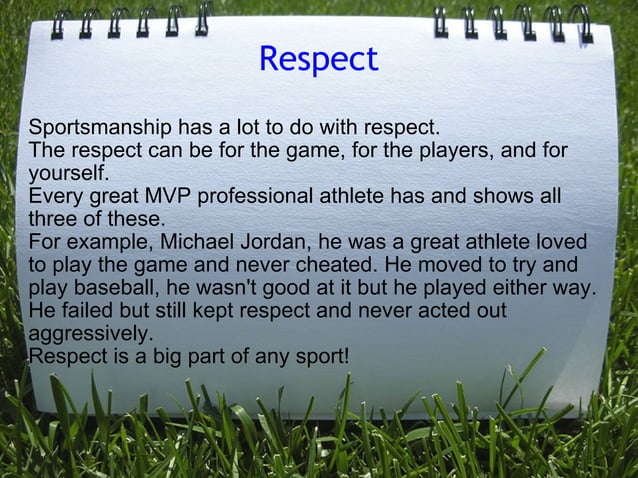 Respect

Sportsmanship has a lot to do with respect.
The respect can be for the game, for the players, and for yourself.
Every great MVP professional athlete has and shows all three of these.
For example, Michael Jordan, he was a great athlete loved to play the game and never cheated. He moved to try and play baseball, he wasn't good at it but he played either way. He failed but still kept respect and never acted out aggressively.
Respect is a big part of any sport!